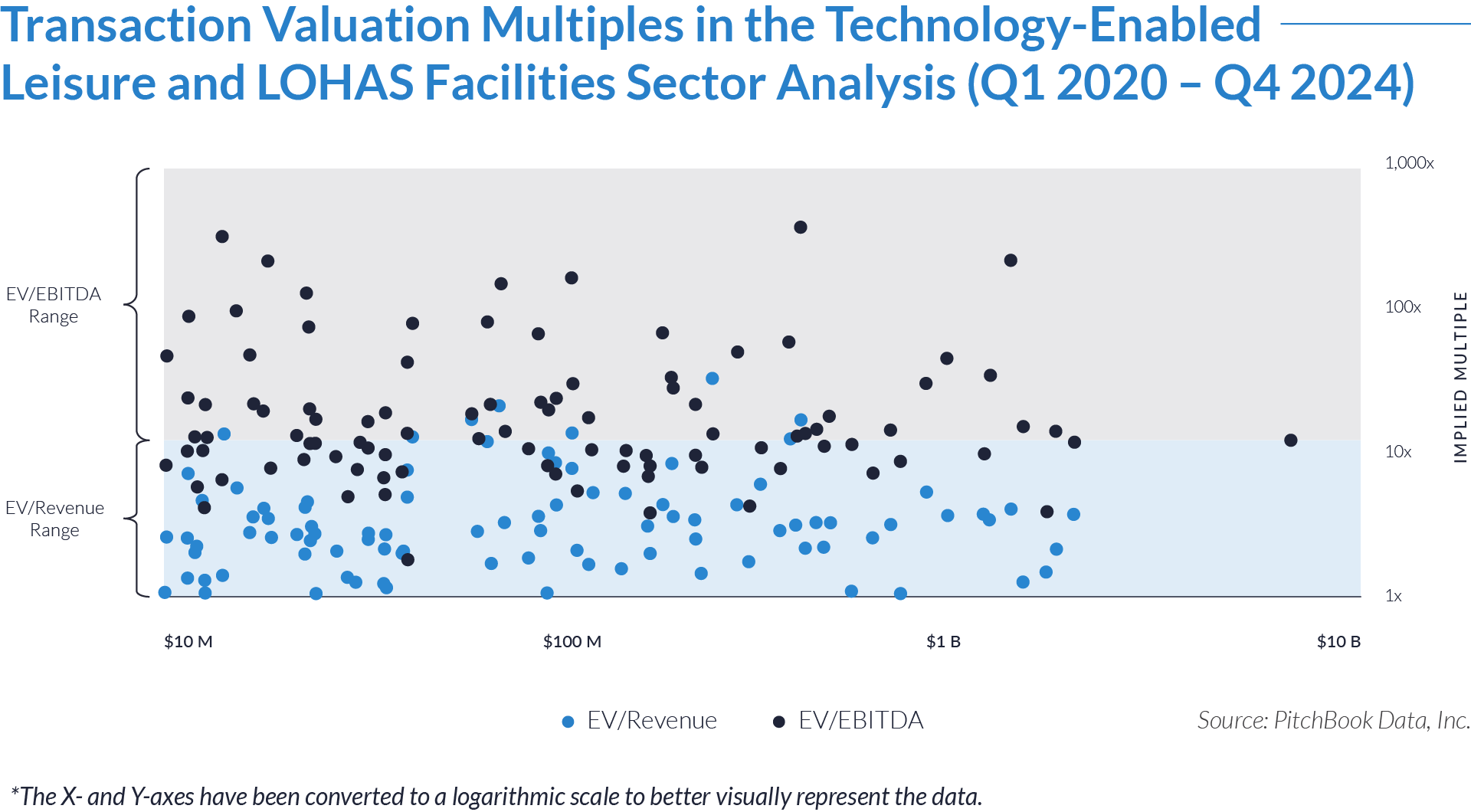 Transaction Valuation Multiples in the Technology-Enabled Leisure and LOHAS Facilities Sector Analysis (Q1 2020 – Q4 2024)

EV/EBITDA Range

EV/Revenue Range

1,000x

100x

10x

1x

IMPLIED MULTIPLE

$10 M

$100 M

$1 B

$10 B

EV/Revenue

EV/EBITDA

Source: PitchBook Data, Inc.

*The X- and Y-axes have been converted to a logarithmic scale to better visually represent the data.